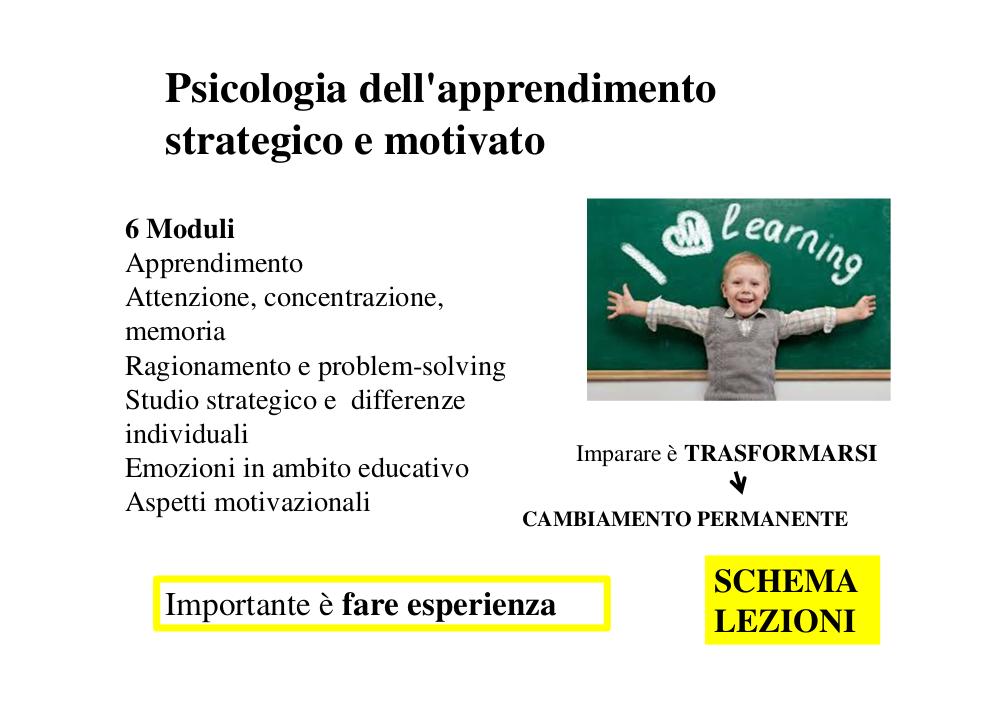 Psicologia dell'apprendimento strategico e motivato

6 Moduli
Apprendimento
Attenzione, concentrazione, memoria
Ragionamento e problem-solving
Studio strategico e differenze individuali
Emozioni in ambito educativo
Aspetti motivazionali

I learning

Imparare è TRASFORMARSI
CAMBIAMENTO PERMANENTE

Importante è fare esperienza

SCHEMA LEZIONI